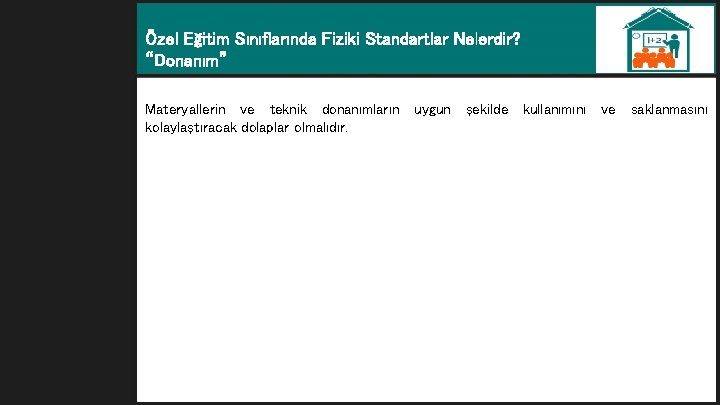 Özel Eğitim Sınıflarında Fiziki Standartlar Nelerdir?
"Donanım"

1+2

Materyallerin ve teknik donanımların uygun şekilde kullanımını ve saklanmasını kolaylaştıracak dolaplar olmalıdır.